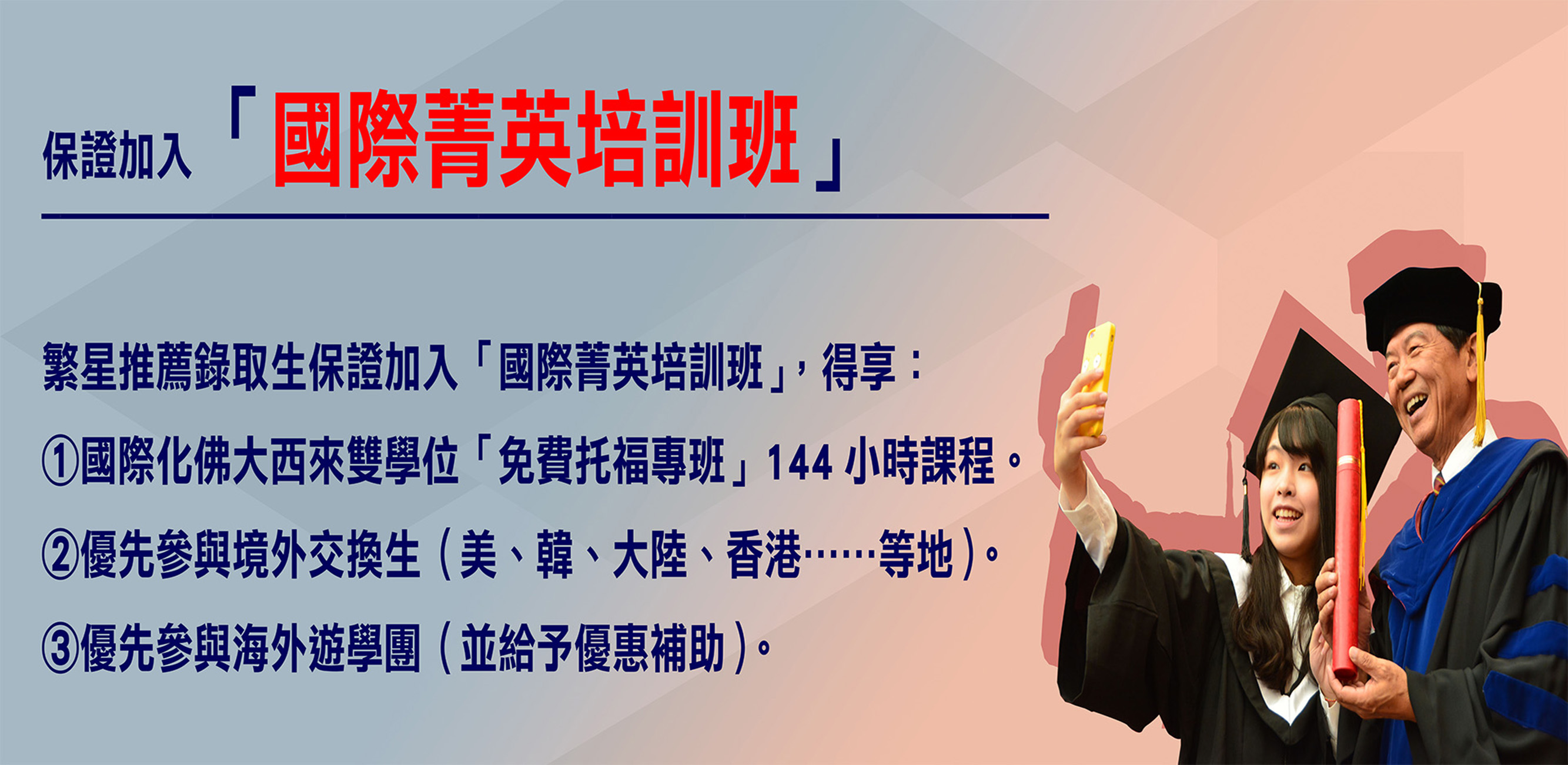 保證加入「國際菁英培訓班」

繁星推薦錄取生保證加入「國際菁英培訓班」，得享：

①國際化佛大西來雙學位「免費托福專班」144 小時課程。

②優先參與境外交換生（美、韓、大陸、香港……等地）。

③優先參與海外遊學團（並給予優惠補助）。